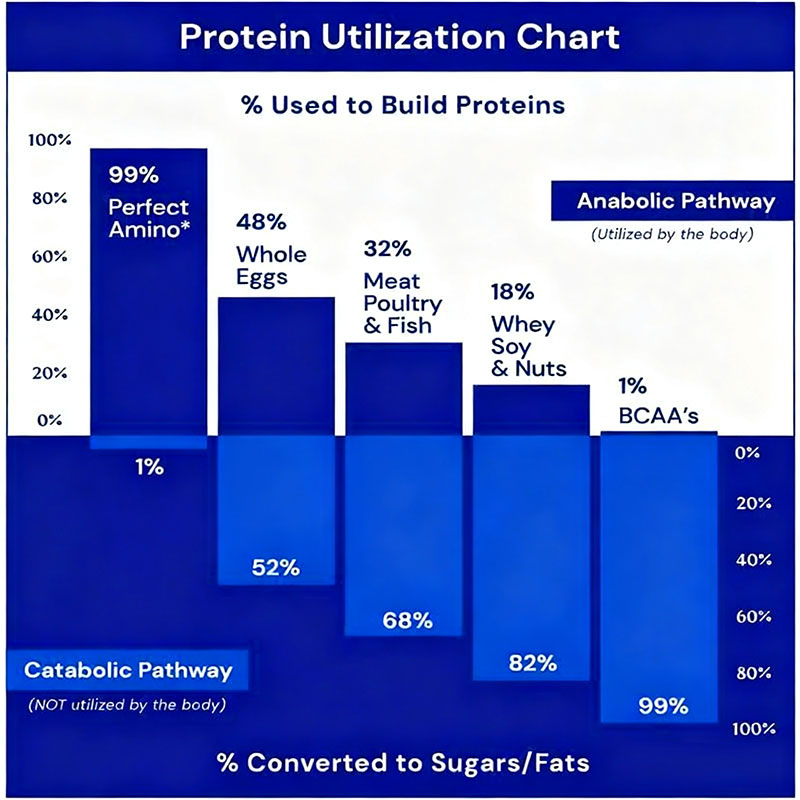 Protein Utilization Chart

% Used to Build Proteins

100%
80%
60%
40%
20%
0%

99%
Perfect Amino*

48%
Whole Eggs

32%
Meat Poultry & Fish

18%
Whey Soy & Nuts

1%
BCAA's

Anabolic Pathway
(Utilized by the body)

1%

52%

68%

82%

99%

0%
20%
40%
60%
80%
100%

Catabolic Pathway
(NOT utilized by the body)

% Converted to Sugars/Fats